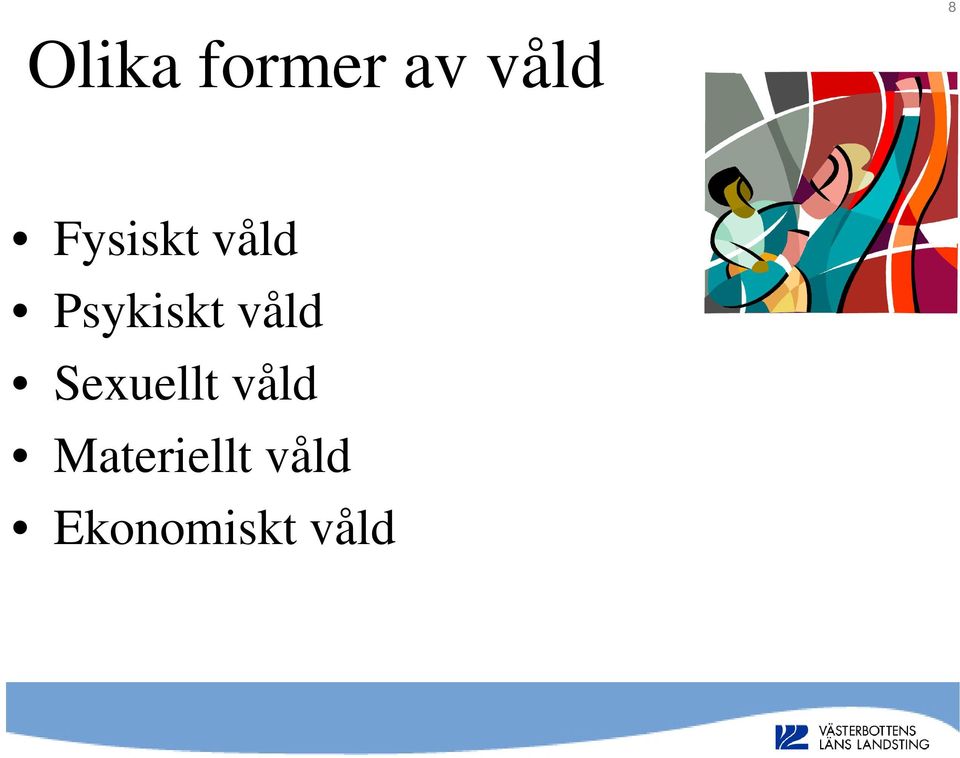 8

Olika former av våld

• Fysiskt våld
• Psykiskt våld
• Sexuellt våld
• Materiellt våld
• Ekonomiskt våld

VÄSTERBOTTENS LÄNS LANDSTING